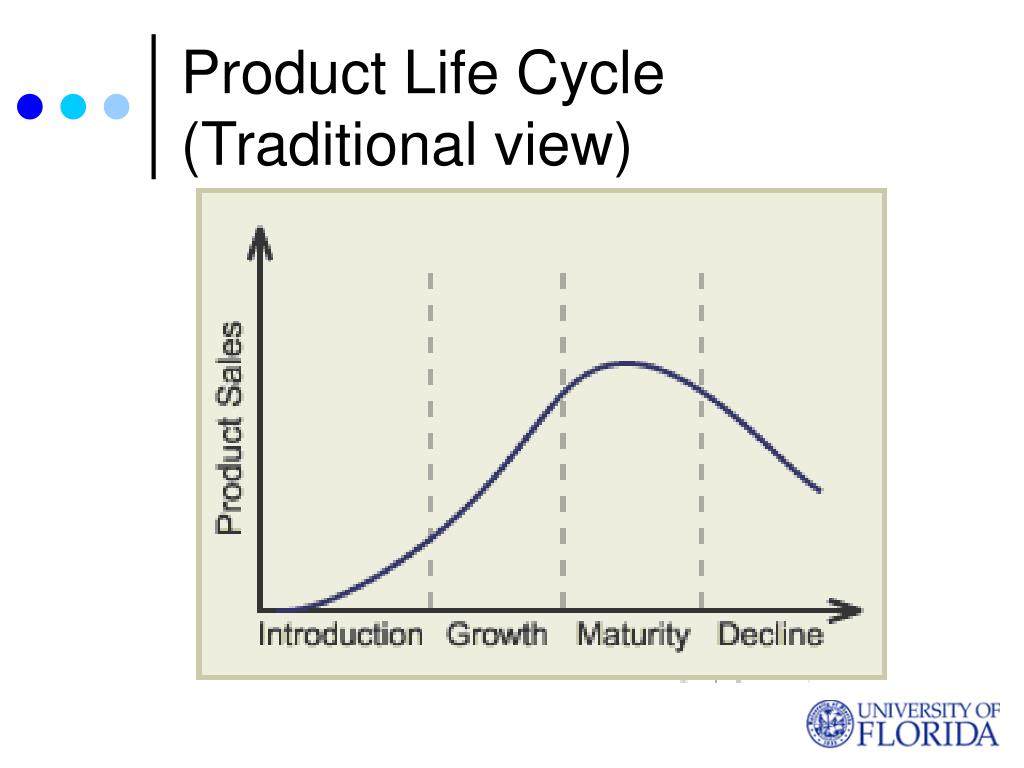 Product Life Cycle (Traditional view)

Product Sales

Introduction Growth Maturity Decline

UNIVERSITY OF FLORIDA